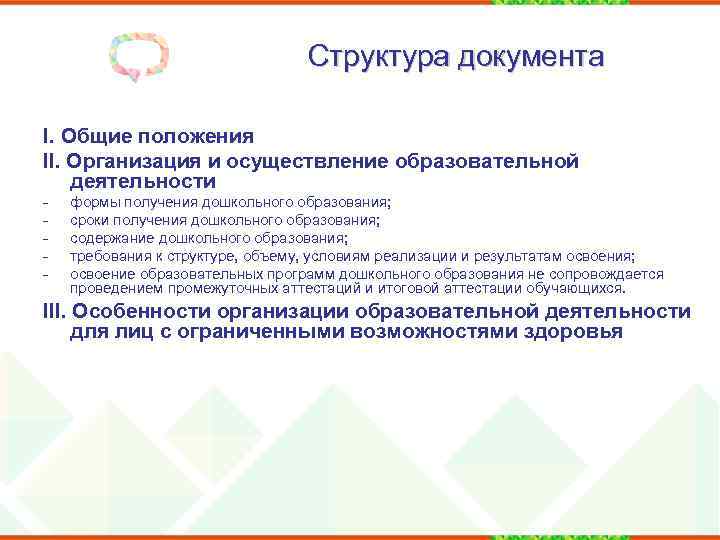 Структура документа

I. Общие положения

II. Организация и осуществление образовательной деятельности

- формы получения дошкольного образования;
- сроки получения дошкольного образования;
- содержание дошкольного образования;
- требования к структуре, объему, условиям реализации и результатам освоения;
- освоение образовательных программ дошкольного образования не сопровождается проведением промежуточных аттестаций и итоговой аттестации обучающихся.

III. Особенности организации образовательной деятельности для лиц с ограниченными возможностями здоровья